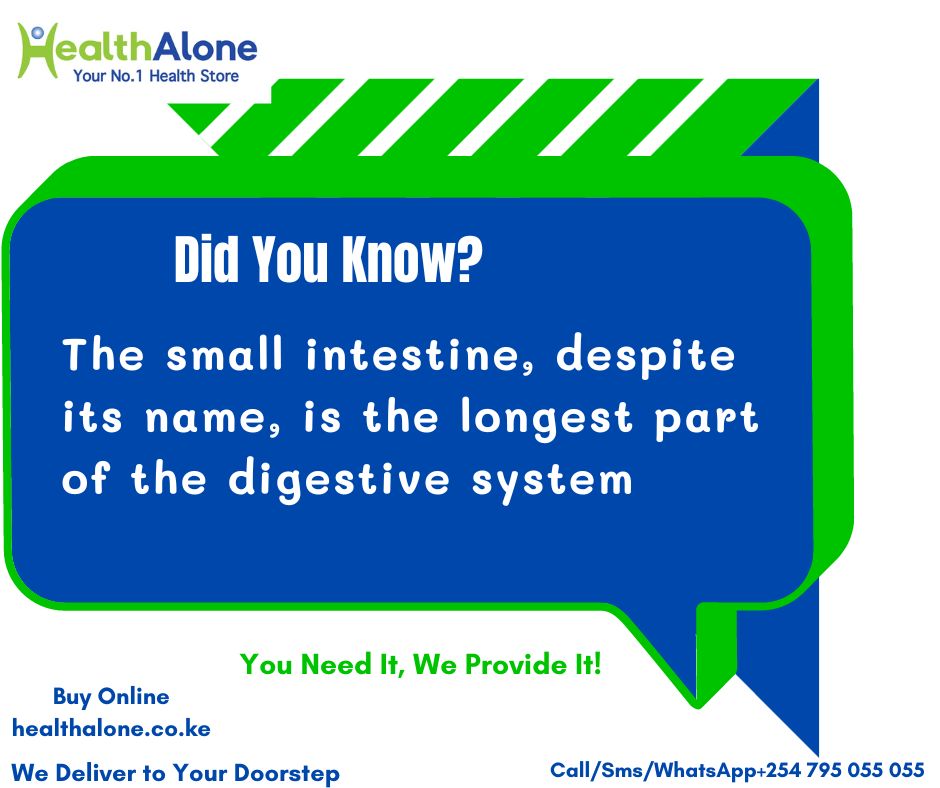 HealthAlone
Your No.1 Health Store

Did You Know?

The small intestine, despite its name, is the longest part of the digestive system

You Need It, We Provide It!

Buy Online
healthalone.co.ke

We Deliver to Your Doorstep

Call/Sms/WhatsApp+254 795 055 055